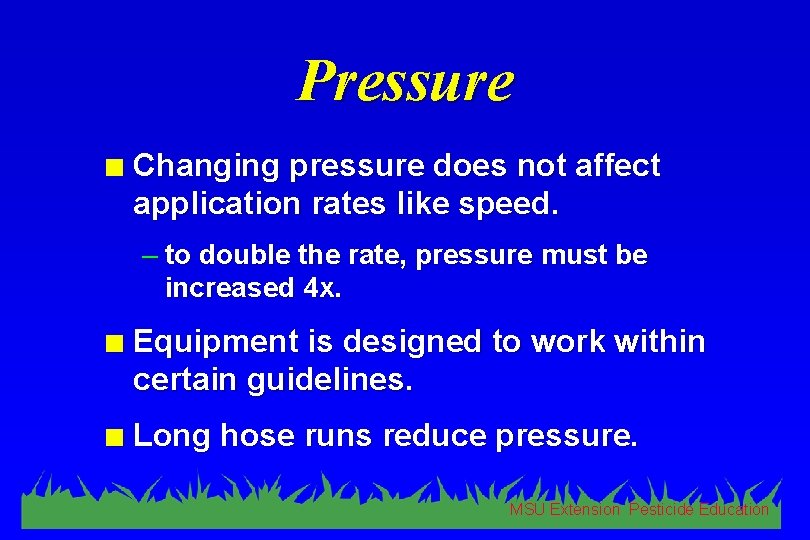 Pressure

- Changing pressure does not affect application rates like speed.
  – to double the rate, pressure must be increased 4x.
- Equipment is designed to work within certain guidelines.
- Long hose runs reduce pressure.

MSU Extension Pesticide Education